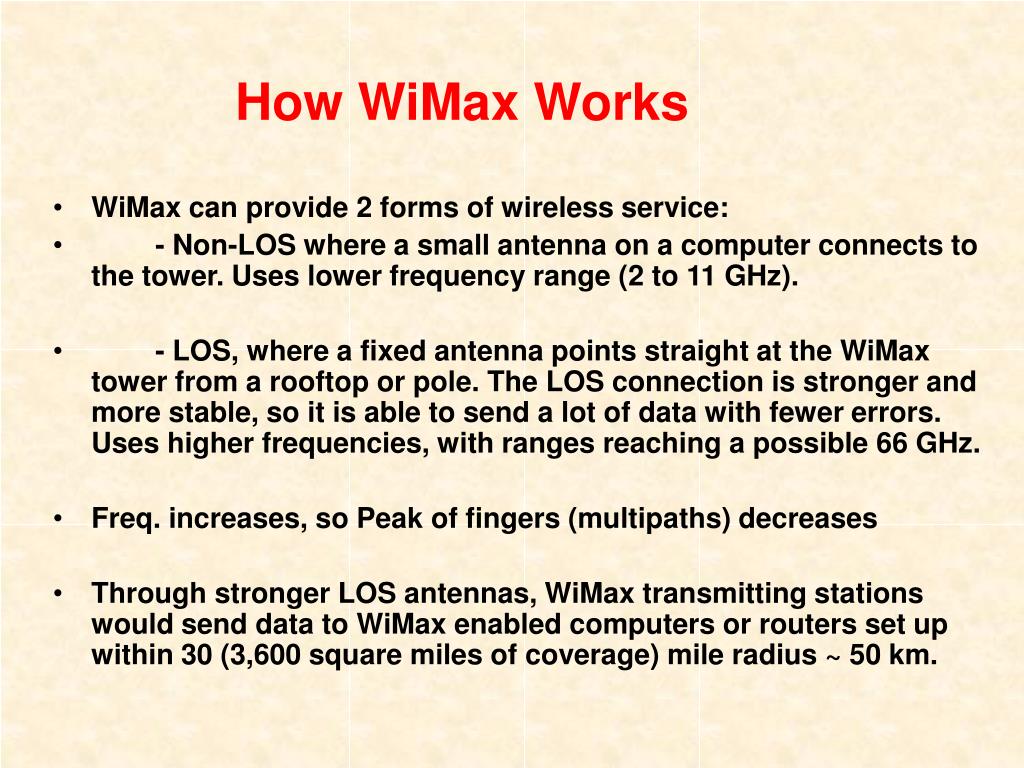 How WiMax Works

• WiMax can provide 2 forms of wireless service:
• - Non-LOS where a small antenna on a computer connects to the tower. Uses lower frequency range (2 to 11 GHz).

• - LOS, where a fixed antenna points straight at the WiMax tower from a rooftop or pole. The LOS connection is stronger and more stable, so it is able to send a lot of data with fewer errors. Uses higher frequencies, with ranges reaching a possible 66 GHz.

• Freq. increases, so Peak of fingers (multipaths) decreases

• Through stronger LOS antennas, WiMax transmitting stations would send data to WiMax enabled computers or routers set up within 30 (3,600 square miles of coverage) mile radius ~ 50 km.